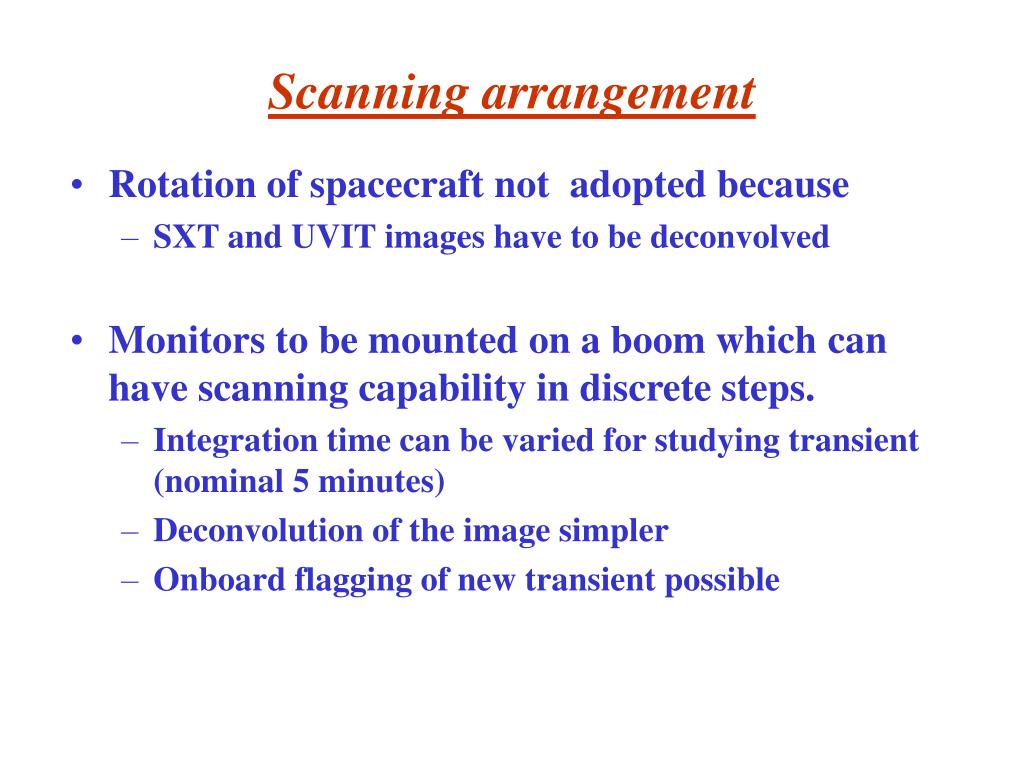 Scanning arrangement

• Rotation of spacecraft not adopted because
– SXT and UVIT images have to be deconvolved

• Monitors to be mounted on a boom which can have scanning capability in discrete steps.
– Integration time can be varied for studying transient (nominal 5 minutes)
– Deconvolution of the image simpler
– Onboard flagging of new transient possible